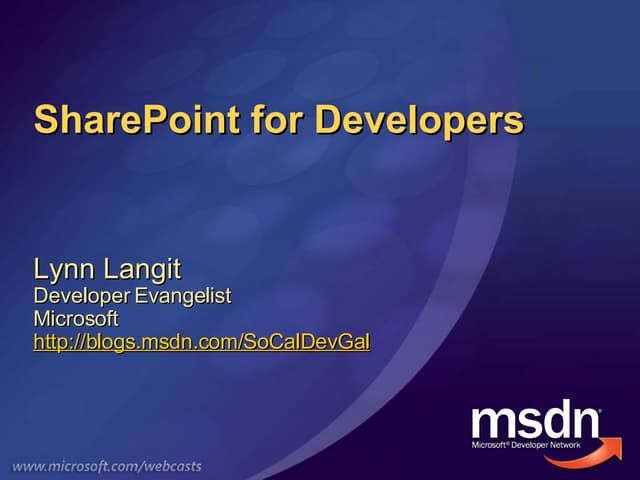 SharePoint for Developers

Lynn Langit
Developer Evangelist
Microsoft
http://blogs.msdn.com/SoCalDevGal

msdn
Microsoft® Developer Network

www.microsoft.com/webcasts